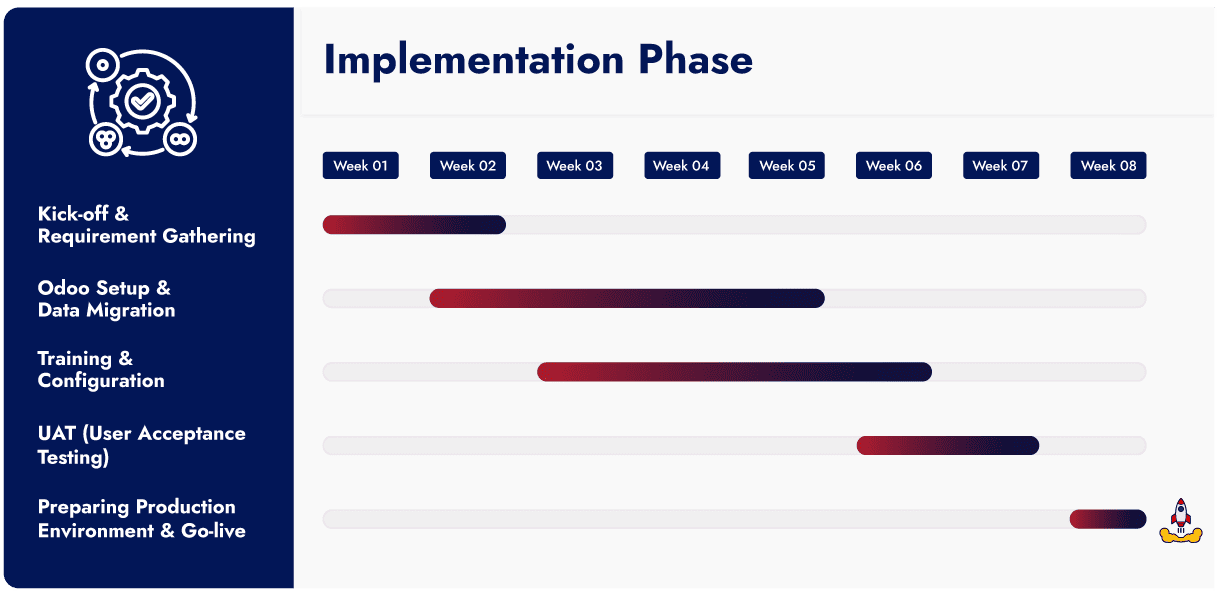 Implementation Phase

Week 01 Week 02 Week 03 Week 04 Week 05 Week 06 Week 07 Week 08

Kick-off & Requirement Gathering

Odoo Setup & Data Migration

Training & Configuration

UAT (User Acceptance Testing)

Preparing Production Environment & Go-live